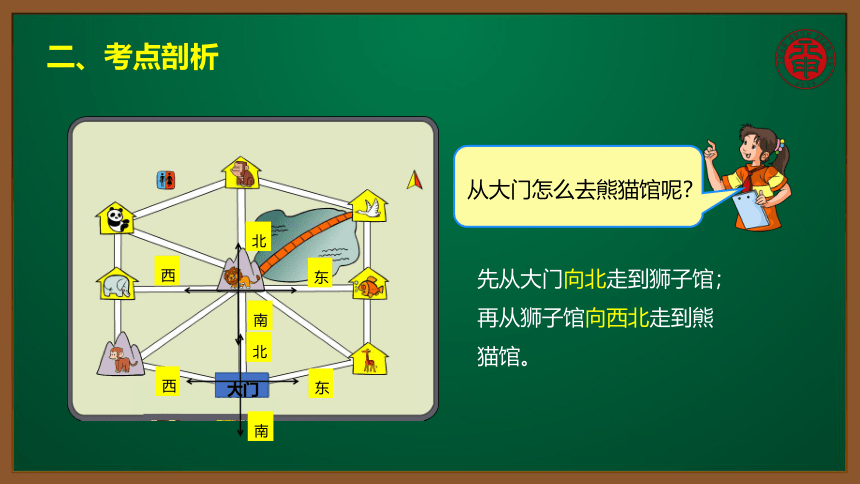 二、考点剖析

北

西

东

南

北

西

大门

东

南

从大门怎么去熊猫馆呢?

先从大门向北走到狮子馆；再从狮子馆向西北走到熊猫馆。